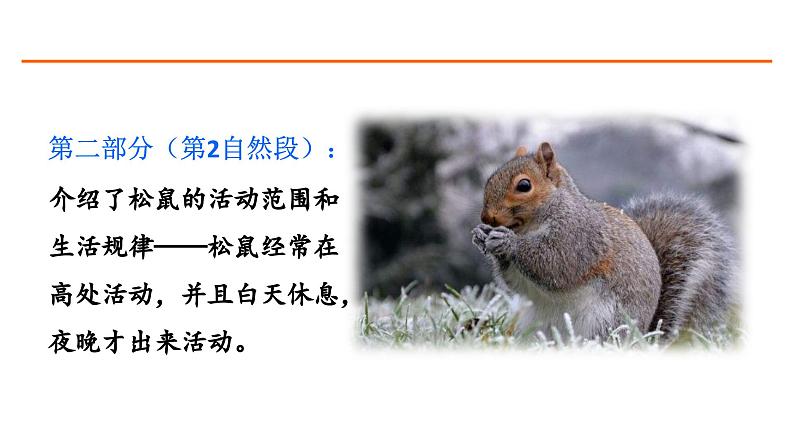 第二部分（第2自然段）：

介绍了松鼠的活动范围和生活规律——松鼠经常在高处活动，并且白天休息，夜晚才出来活动。